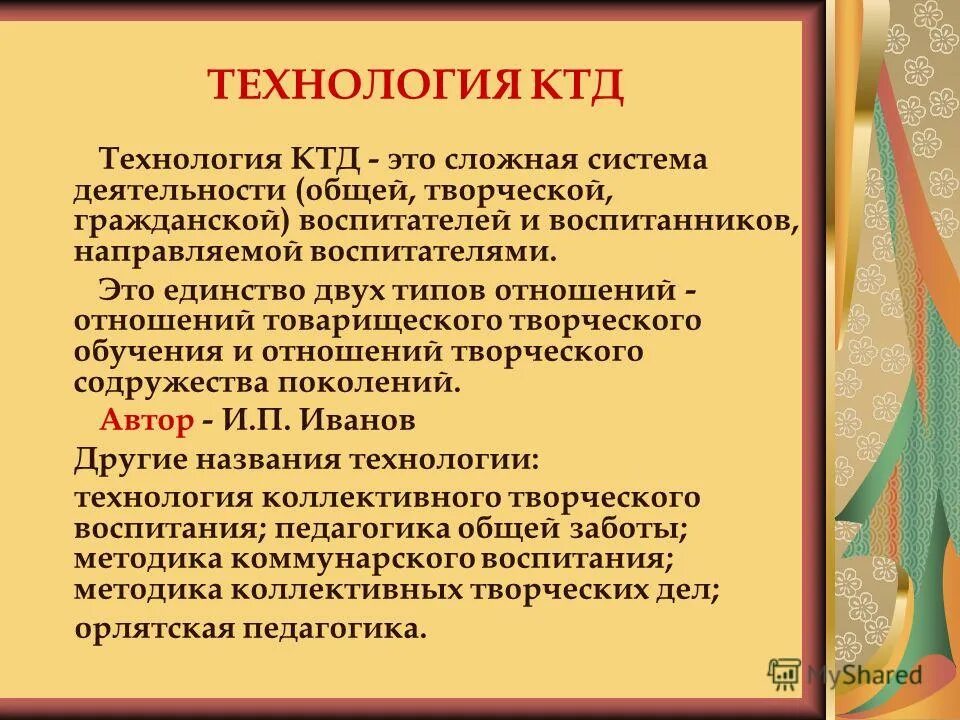 ТЕХНОЛОГИЯ КТД

Технология КТД - это сложная система деятельности (общей, творческой, гражданской) воспитателей и воспитанников, направляемой воспитателями.

Это единство двух типов отношений - отношений товарищеского творческого обучения и отношений творческого содружества поколений.

Автор - И.П. Иванов

Другие названия технологии:

технология коллективного творческого воспитания; педагогика общей заботы; методика коммунарского воспитания; методика коллективных творческих дел;

орлятская педагогика.

MyShared